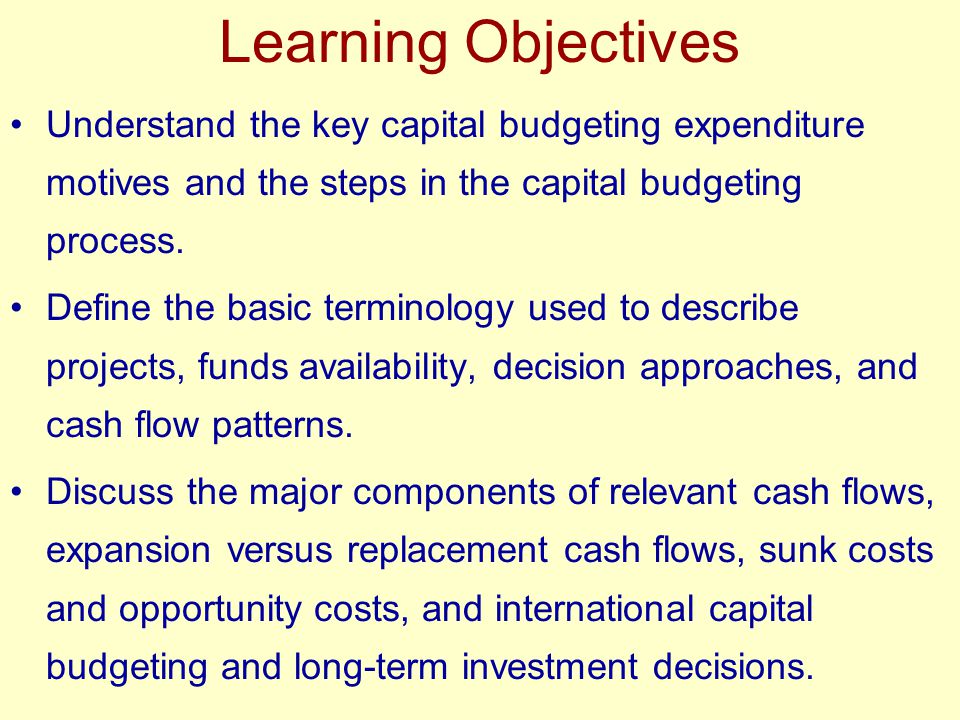 Learning Objectives

• Understand the key capital budgeting expenditure motives and the steps in the capital budgeting process.

• Define the basic terminology used to describe projects, funds availability, decision approaches, and cash flow patterns.

• Discuss the major components of relevant cash flows, expansion versus replacement cash flows, sunk costs and opportunity costs, and international capital budgeting and long-term investment decisions.